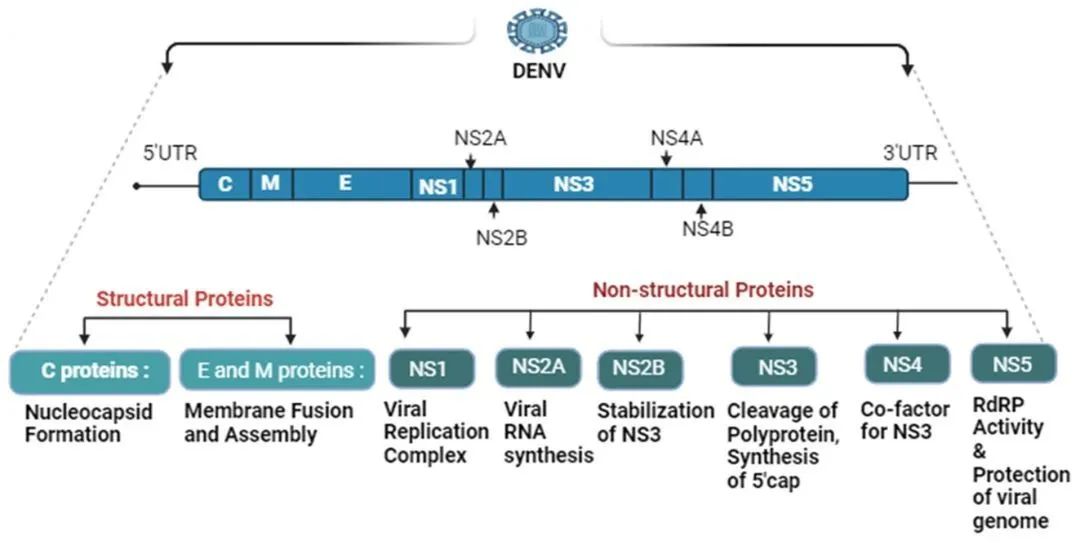 DENV

5'UTR

NS2A

NS4A

3'UTR

C M E NS1 NS3 NS5

NS2B

NS4B

Structural Proteins

Non-structural Proteins

C proteins :
Nucleocapsid Formation

E and M proteins :
Membrane Fusion and Assembly

NS1
Viral Replication Complex

NS2A
Viral RNA synthesis

NS2B
Stabilization of NS3

NS3
Cleavage of Polyprotein, Synthesis of 5'cap

NS4
Co-factor for NS3

NS5
RdRP Activity & Protection of viral genome